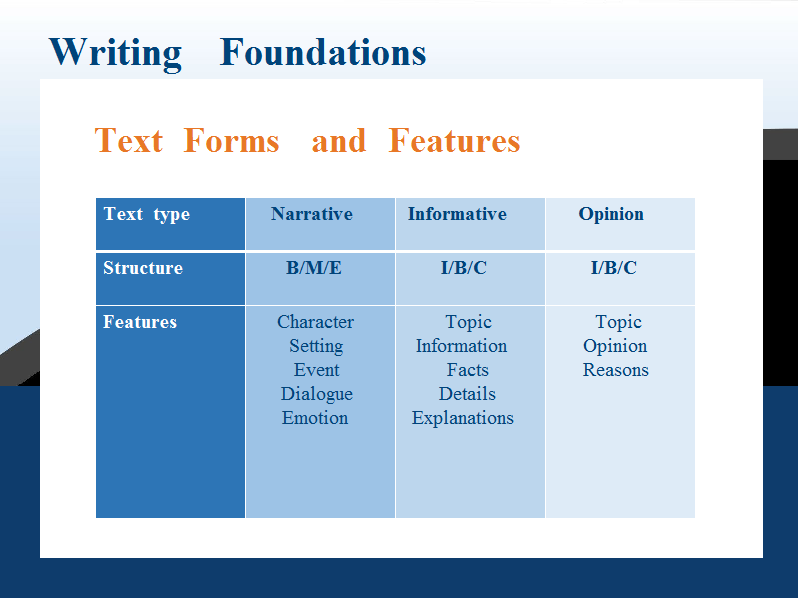 Writing Foundations

Text Forms and Features

| Text type | Narrative | Informative | Opinion |
|---|---|---|---|
| Structure | B/M/E | I/B/C | I/B/C |
| Features | Character Setting Event Dialogue Emotion | Topic Information Facts Details Explanations | Topic Opinion Reasons |